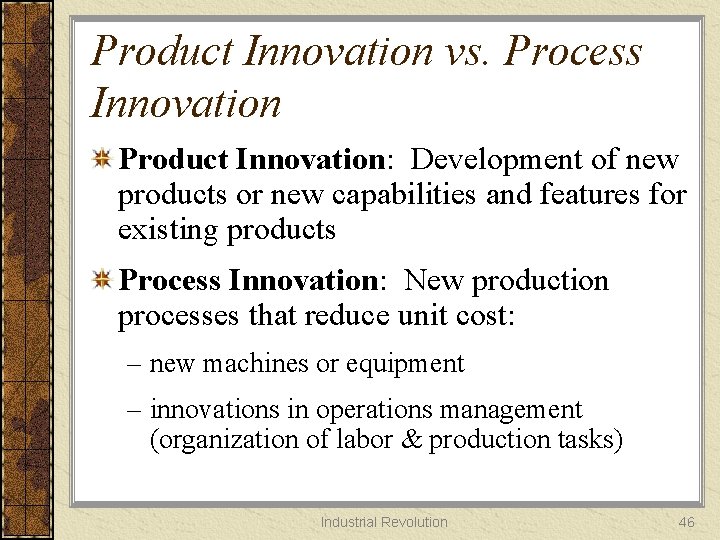 Product Innovation vs. Process Innovation

Product Innovation: Development of new products or new capabilities and features for existing products

Process Innovation: New production processes that reduce unit cost:

– new machines or equipment

– innovations in operations management (organization of labor & production tasks)

Industrial Revolution

46